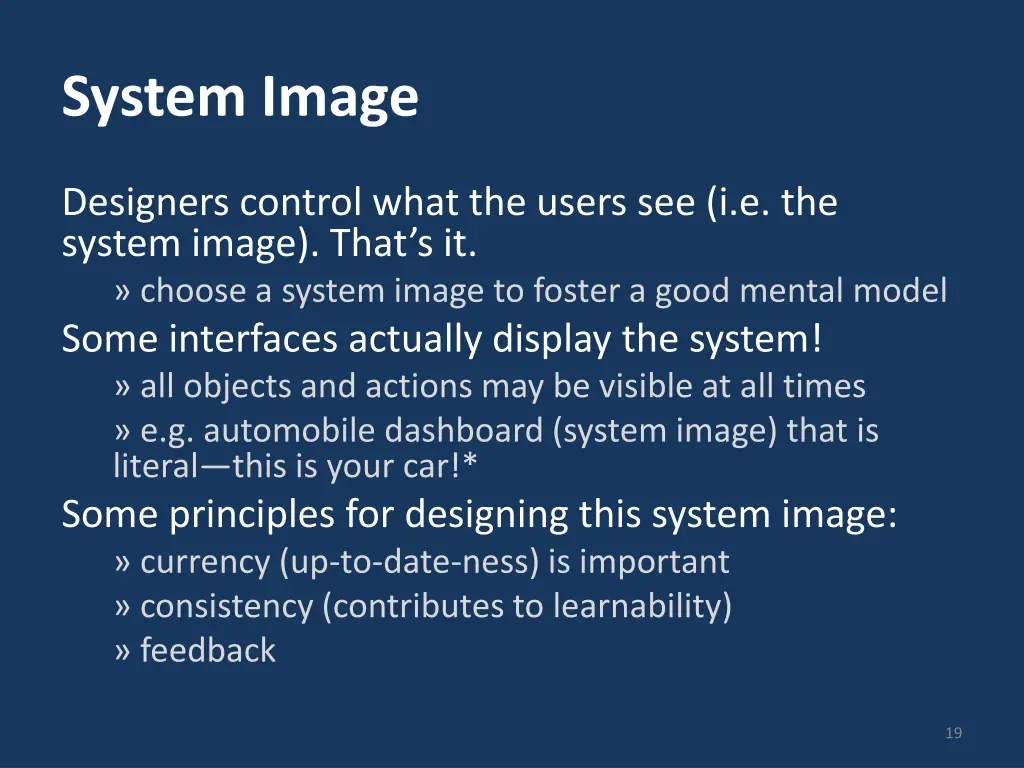 System Image

Designers control what the users see (i.e. the system image). That’s it.

» choose a system image to foster a good mental model

Some interfaces actually display the system!

» all objects and actions may be visible at all times

» e.g. automobile dashboard (system image) that is literal—this is your car!*

Some principles for designing this system image:

» currency (up-to-date-ness) is important

» consistency (contributes to learnability)

» feedback

19